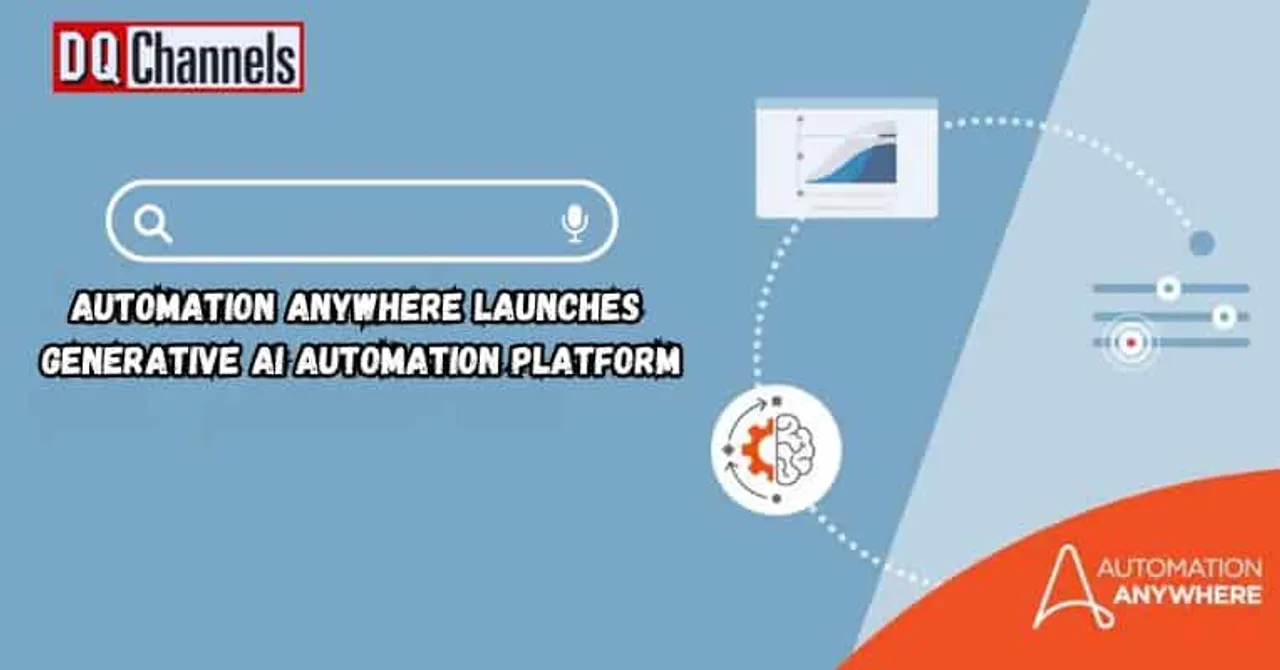 DQ Channels

AUTOMATION ANYWHERE LAUNCHES GENERATIVE AI AUTOMATION PLATFORM

AUTOMATION ANYWHERE